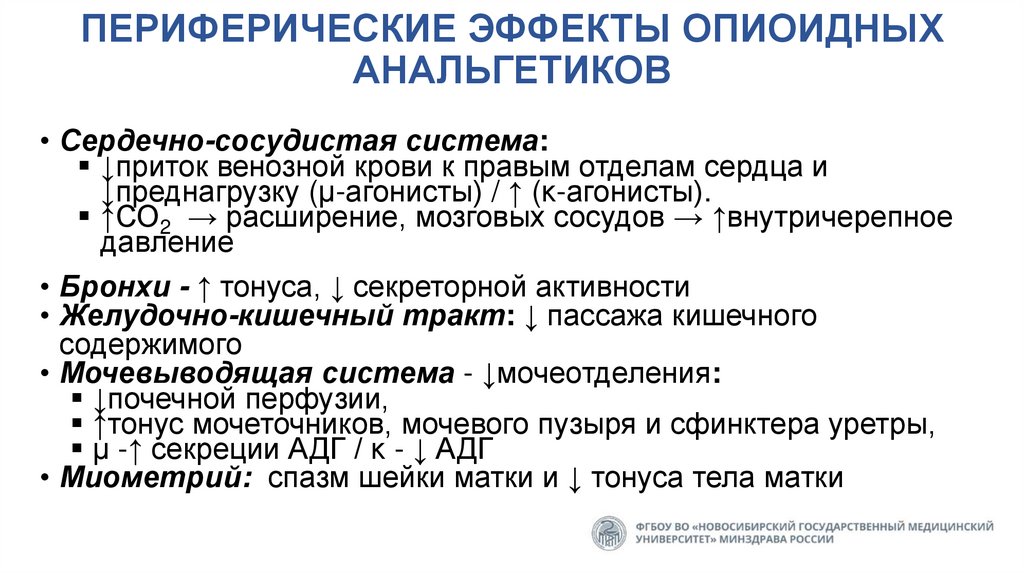 ПЕРИФЕРИЧЕСКИЕ ЭФФЕКТЫ ОПИОИДНЫХ АНАЛЬГЕТИКОВ

• Сердечно-сосудистая система:
▪ ↓приток венозной крови к правым отделам сердца и ↓преднагрузку (μ-агонисты) / ↑ (κ-агонисты).
▪ ↑$CO_2$ → расширение, мозговых сосудов → ↑внутричерепное давление

• Бронхи - ↑ тонуса, ↓ секреторной активности
• Желудочно-кишечный тракт: ↓ пассажа кишечного содержимого
• Мочевыводящая система - ↓мочеотделения:
▪ ↓почечной перфузии,
▪ ↑тонус мочеточников, мочевого пузыря и сфинктера уретры,
▪ μ -↑ секреции АДГ / κ - ↓ АДГ
• Миометрий: спазм шейки матки и ↓ тонуса тела матки

ФГБОУ ВО «НОВОСИБИРСКИЙ ГОСУДАРСТВЕННЫЙ МЕДИЦИНСКИЙ УНИВЕРСИТЕТ» МИНЗДРАВА РОССИИ